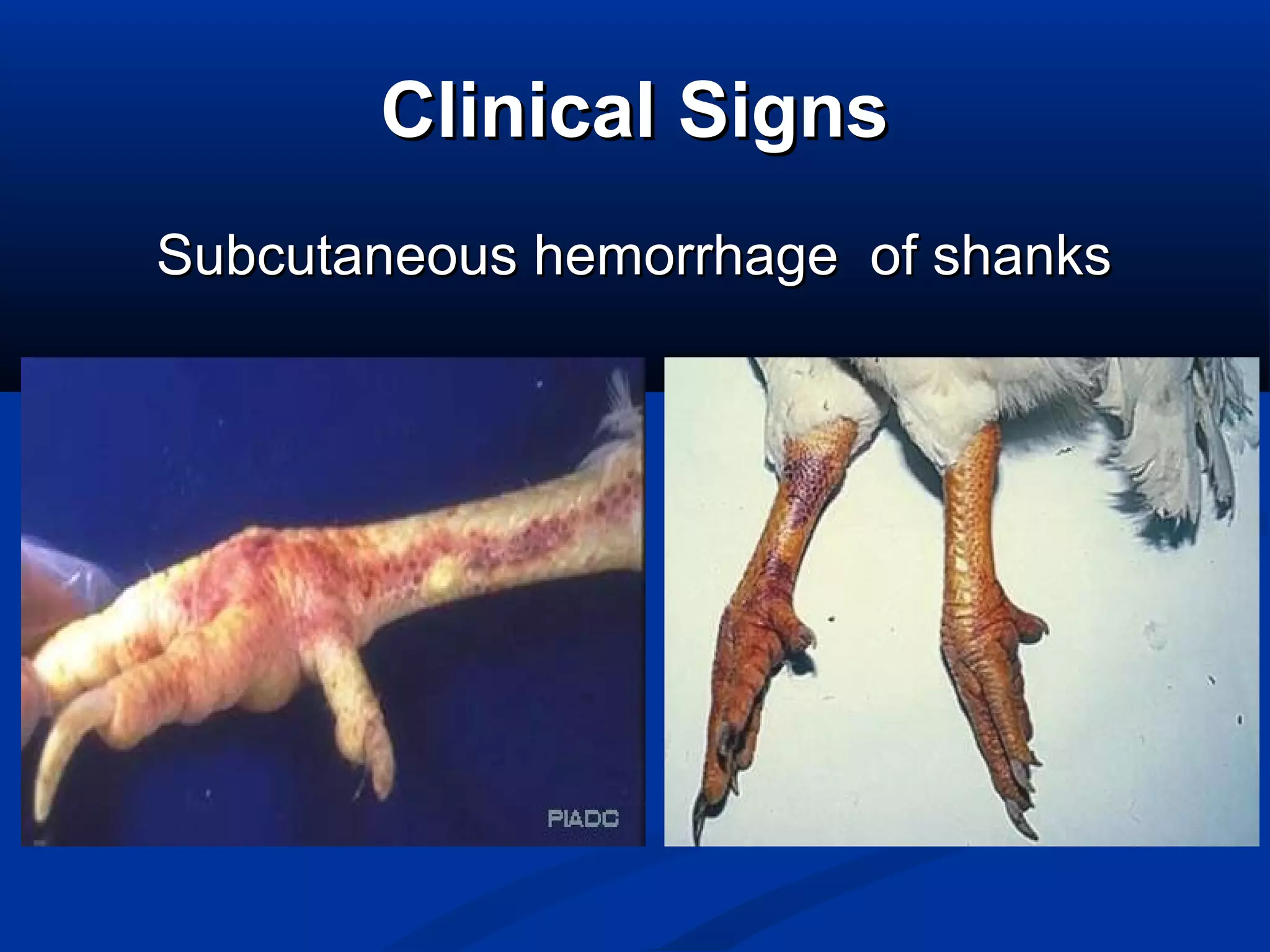 Clinical Signs

Subcutaneous hemorrhage of shanks

PIADC